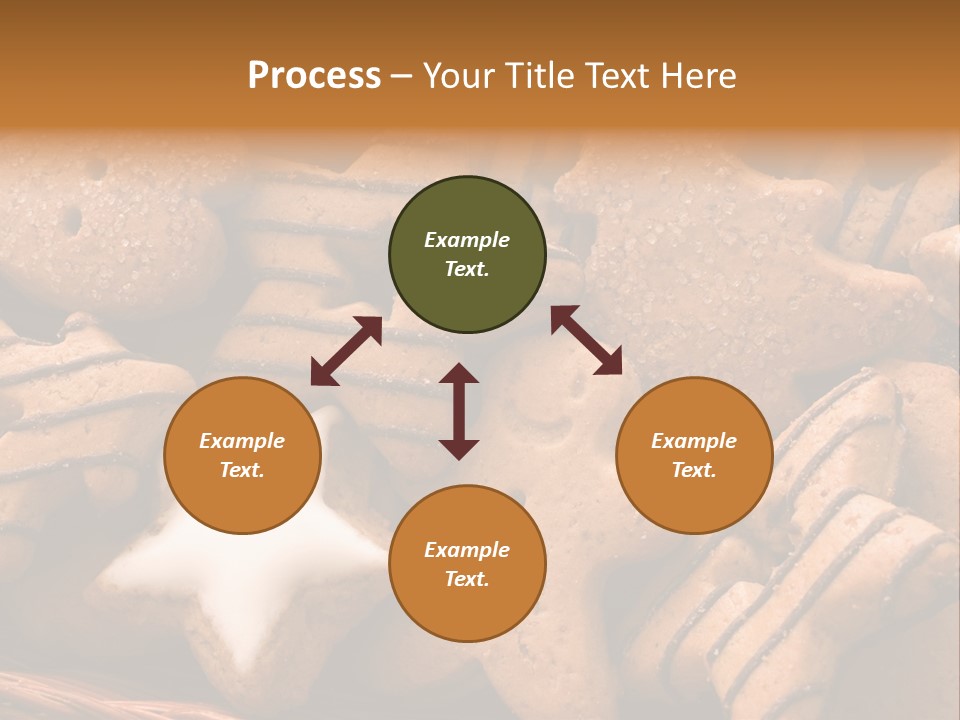 Process – Your Title Text Here

Example Text.

Example Text.

Example Text.

Example Text.